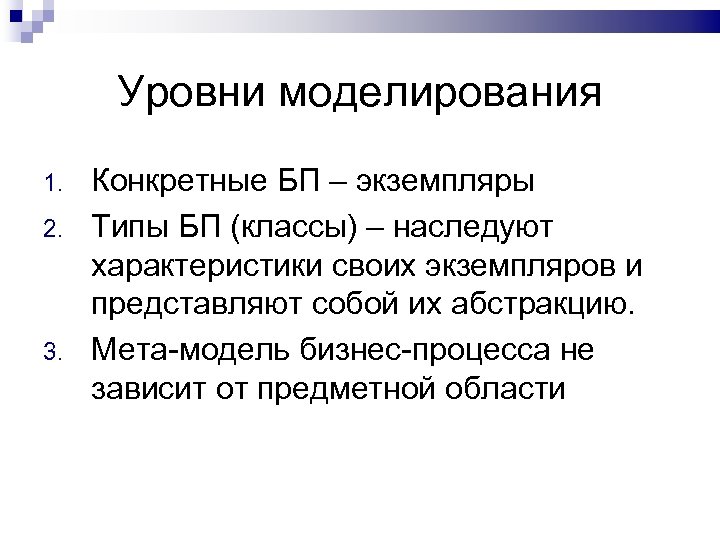 Уровни моделирования

1. Конкретные БП – экземпляры
2. Типы БП (классы) – наследуют характеристики своих экземпляров и представляют собой их абстракцию.
3. Мета-модель бизнес-процесса не зависит от предметной области